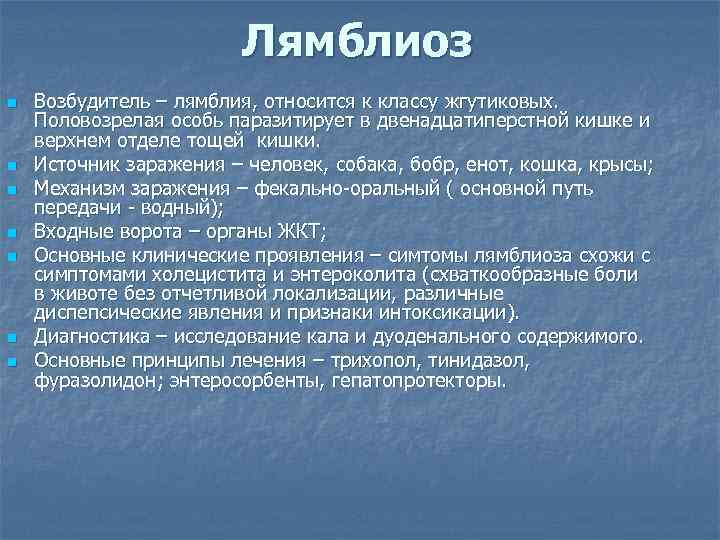 Лямблиоз

Возбудитель – лямблия, относится к классу жгутиковых. Половозрелая особь паразитирует в двенадцатиперстной кишке и верхнем отделе тощей кишки.

Источник заражения – человек, собака, бобр, енот, кошка, крысы;

Механизм заражения – фекально-оральный ( основной путь передачи - водный);

Входные ворота – органы ЖКТ;

Основные клинические проявления – симтомы лямблиоза схожи с симптомами холецистита и энтероколита (схваткообразные боли в животе без отчетливой локализации, различные диспепсические явления и признаки интоксикации).

Диагностика – исследование кала и дуоденального содержимого.

Основные принципы лечения – трихопол, тинидазол, фуразолидон; энтеросорбенты, гепатопротекторы.